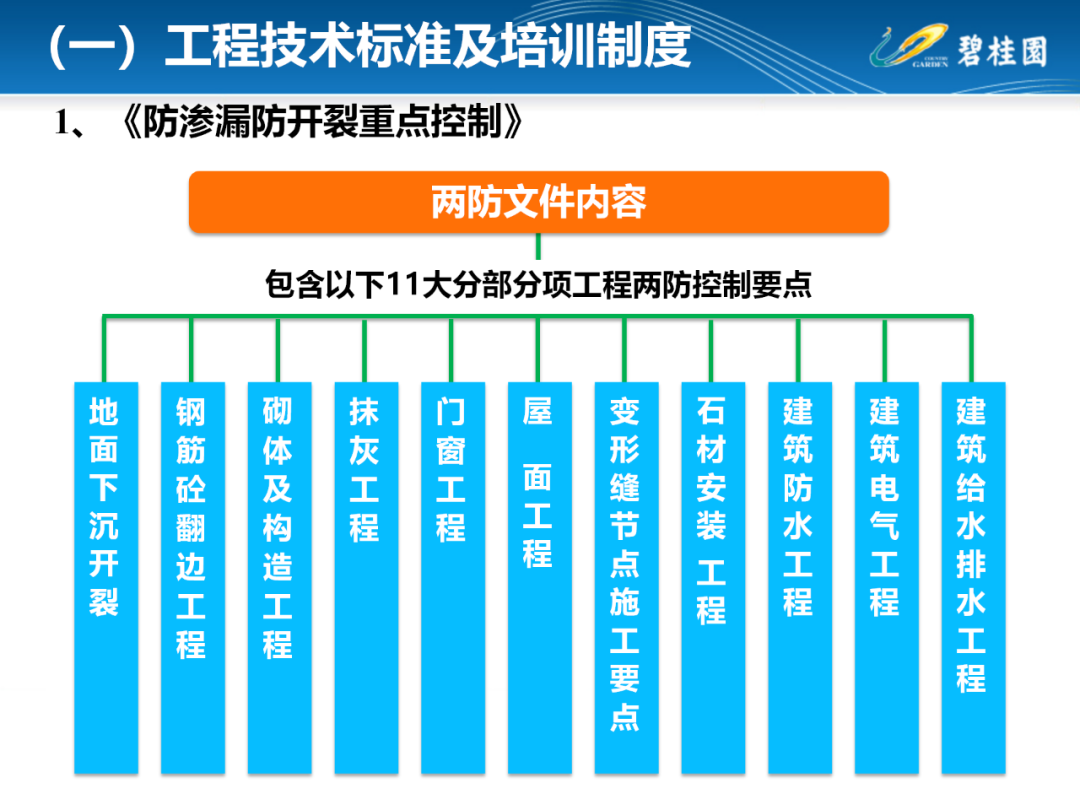 （一）工程技术标准及培训制度

COUNTRY GARDEN 碧桂园

1、《防渗漏防开裂重点控制》

两防文件内容

包含以下11大分部分项工程两防控制要点

地面下沉开裂

钢筋砼翻边工程

砌体及构造工程

抹灰工程

门窗工程

屋面工程

变形缝节点施工要点

石材安装工程

建筑防水工程

建筑电气工程

建筑给水排水工程